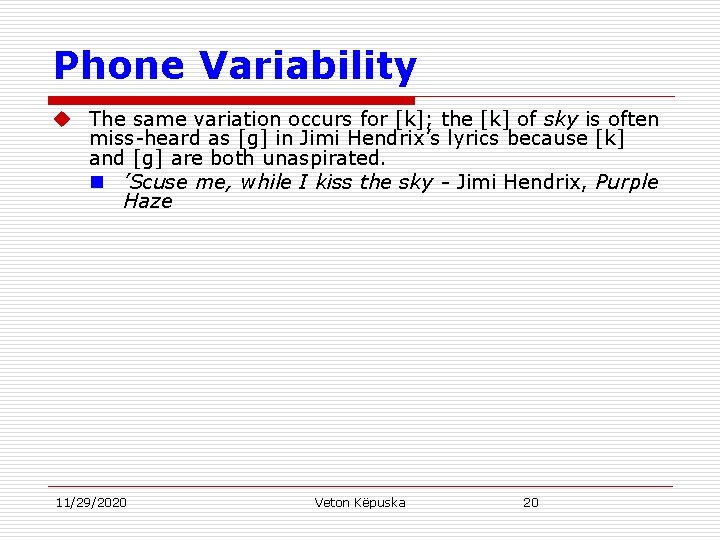 Phone Variability

The same variation occurs for [k]; the [k] of sky is often miss-heard as [g] in Jimi Hendrix's lyrics because [k] and [g] are both unaspirated.

'Scuse me, while I kiss the sky - Jimi Hendrix, Purple Haze

11/29/2020 Veton Këpuska 20